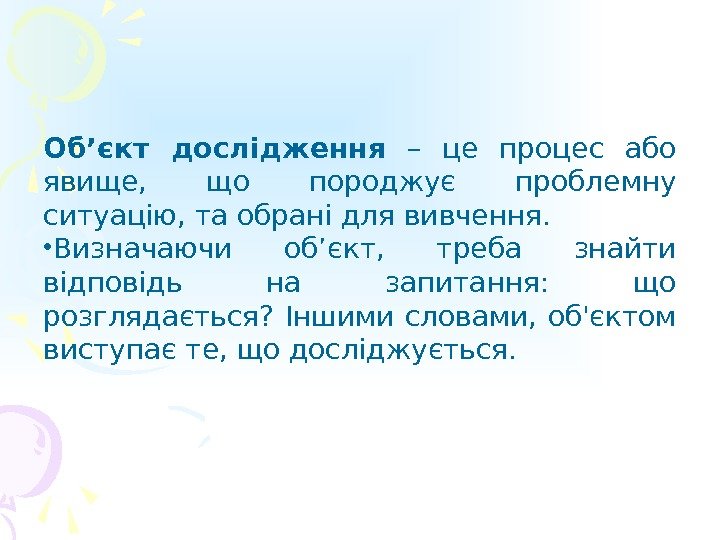 Об’єкт дослідження – це процес або явище, що породжує проблемну ситуацію, та обрані для вивчення.

•Визначаючи об’єкт, треба знайти відповідь на запитання: що розглядається? Іншими словами, об'єктом виступає те, що досліджується.